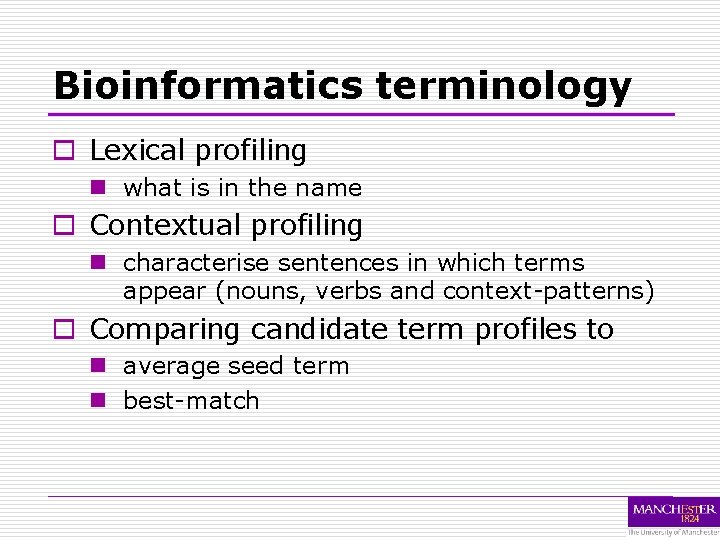 Bioinformatics terminology

Lexical profiling

what is in the name

Contextual profiling

characterise sentences in which terms appear (nouns, verbs and context-patterns)

Comparing candidate term profiles to

average seed term

best-match

MANCHESTER
1824
The University of Manchester